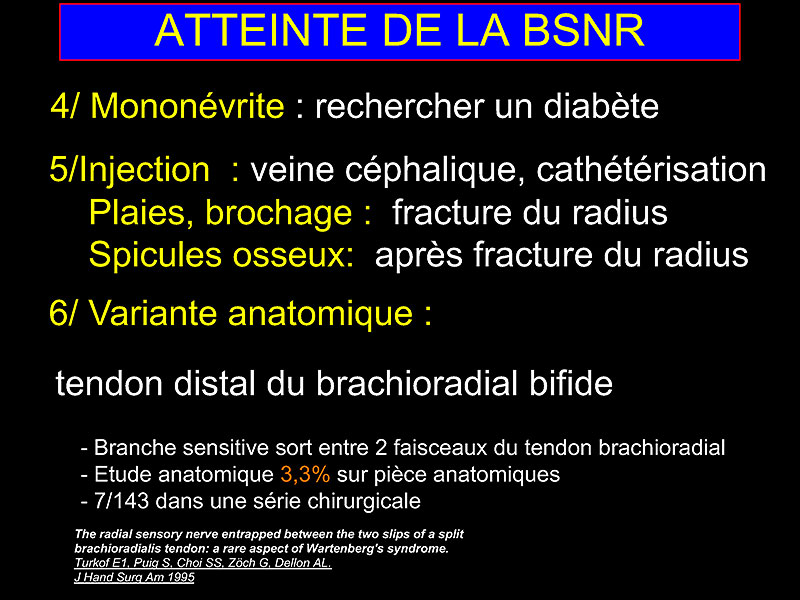 ATTEINTE DE LA BSNR

4/ Mononévrite : rechercher un diabète

5/Injection : veine céphalique, cathétérisation
Plaies, brochage : fracture du radius
Spicules osseux: après fracture du radius

6/ Variante anatomique :

tendon distal du brachioradial bifide

- Branche sensitive sort entre 2 faisceaux du tendon brachioradial
- Etude anatomique 3,3% sur pièce anatomiques
- 7/143 dans une série chirurgicale

The radial sensory nerve entrapped between the two slips of a split brachioradialis tendon: a rare aspect of Wartenberg's syndrome.
Turkof E1, Puig S, Choi SS, Zöch G, Dellon AL.
J Hand Surg Am 1995